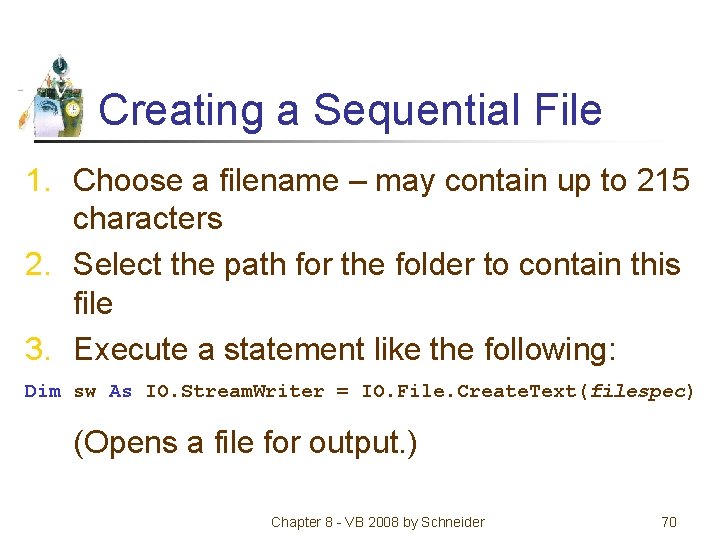 Creating a Sequential File

1. Choose a filename – may contain up to 215 characters
2. Select the path for the folder to contain this file
3. Execute a statement like the following:

Dim sw As IO.StreamWriter = IO.File.CreateText(filespec)

(Opens a file for output.)

Chapter 8 - VB 2008 by Schneider 70